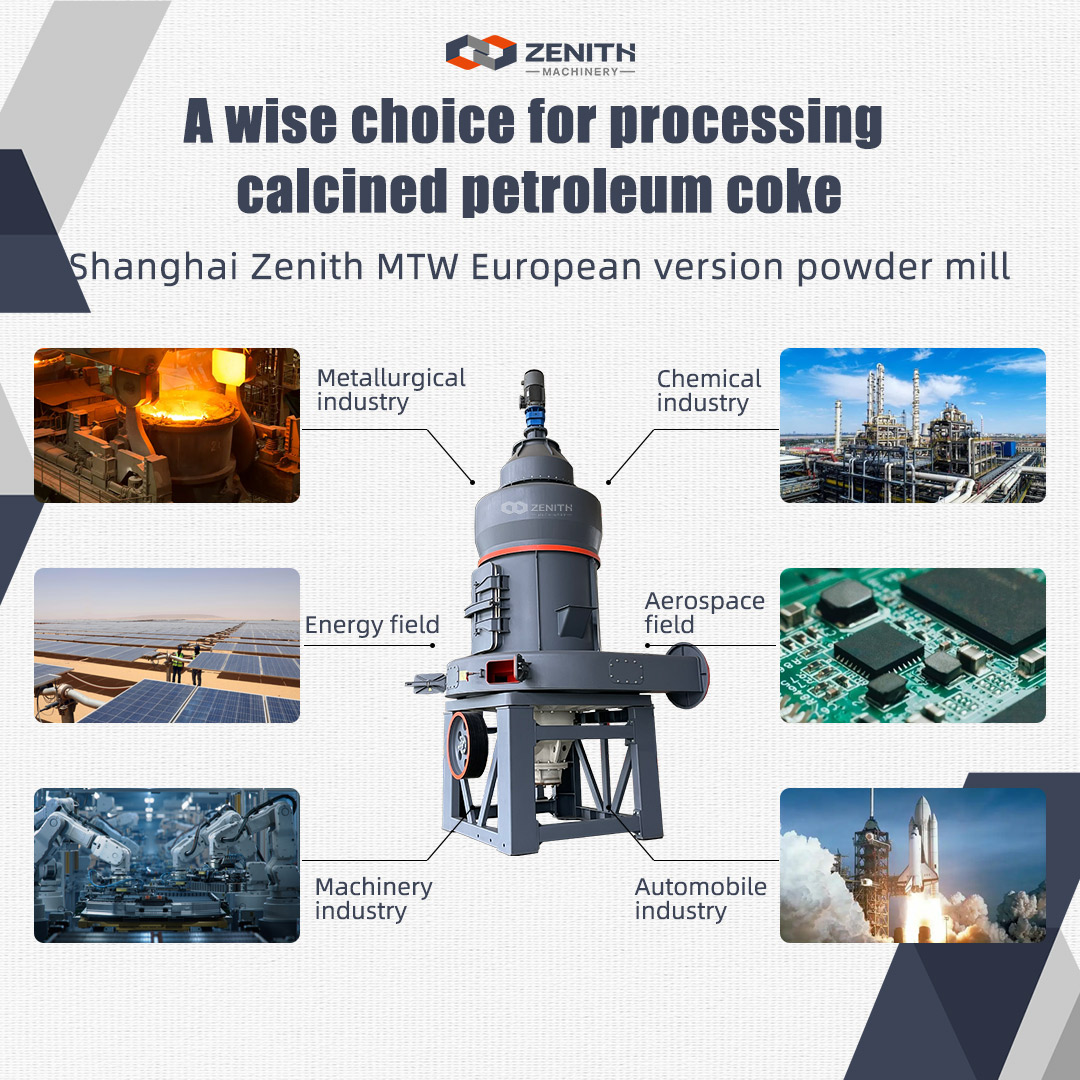 ZENITH
MACHINERY

A wise choice for processing calcined petroleum coke

Shanghai Zenith MTW European version powder mill

Metallurgical industry

Chemical industry

ZENITH

Energy field

Aerospace field

Machinery industry

Automobile industry